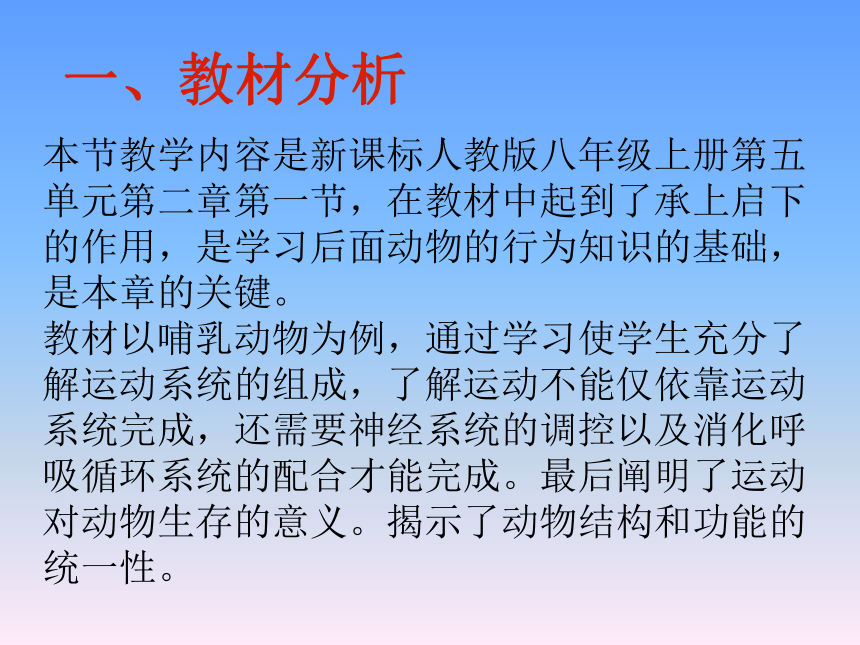 一、教材分析

本节教学内容是新课标人教版八年级上册第五单元第二章第一节，在教材中起到了承上启下的作用，是学习后面动物的行为知识的基础，是本章的关键。
教材以哺乳动物为例，通过学习使学生充分了解运动系统的组成，了解运动不能仅依靠运动系统完成，还需要神经系统的调控以及消化呼吸循环系统的配合才能完成。最后阐明了运动对动物生存的意义。揭示了动物结构和功能的统一性。